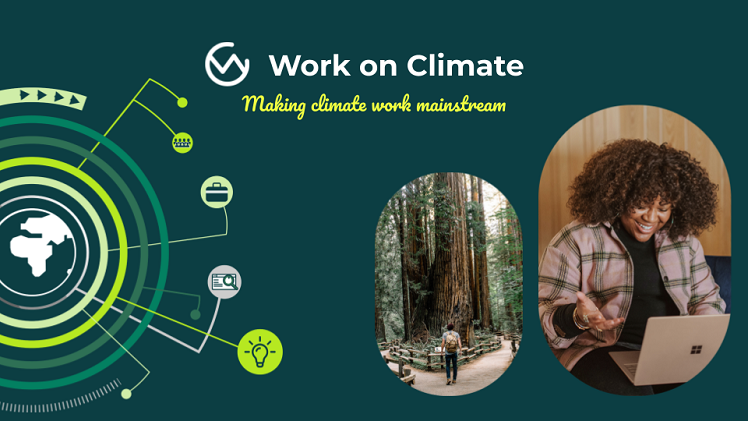 Work on Climate

Making climate work mainstream